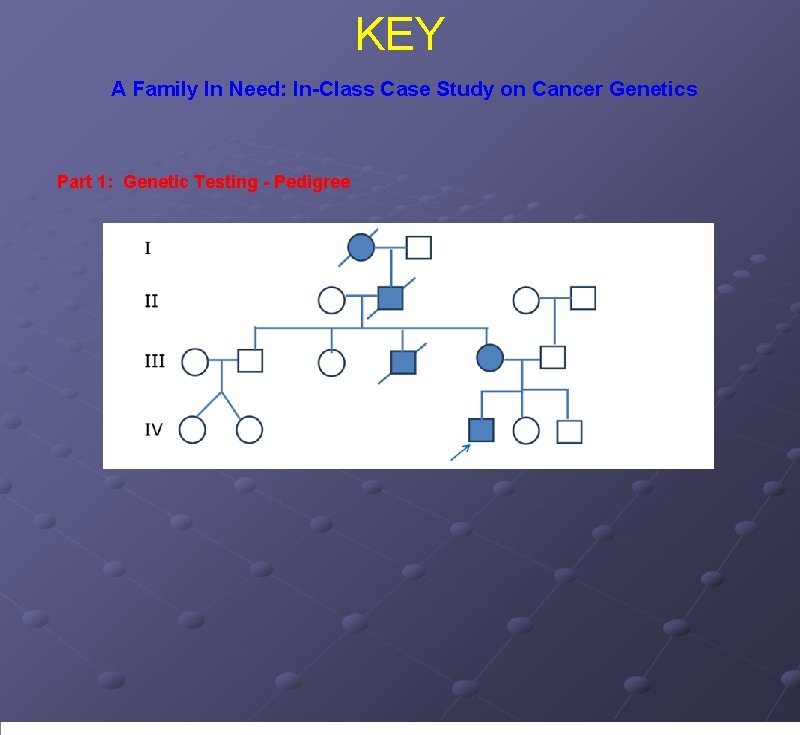 KEY

A Family In Need: In-Class Case Study on Cancer Genetics

Part 1: Genetic Testing - Pedigree

I

II

III

IV